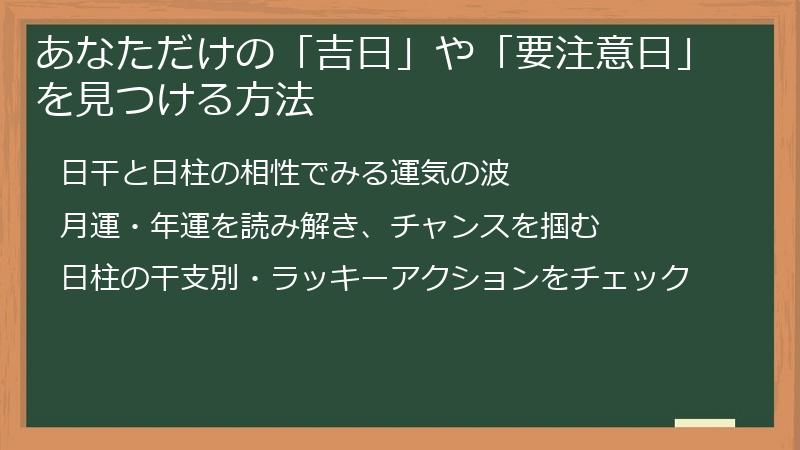 あなただけの「吉日」や「要注意日」を見つける方法

日干と日柱の相性でみる運気の波

月運・年運を読み解き、チャンスを掴む

日柱の干支別・ラッキーアクションをチェック